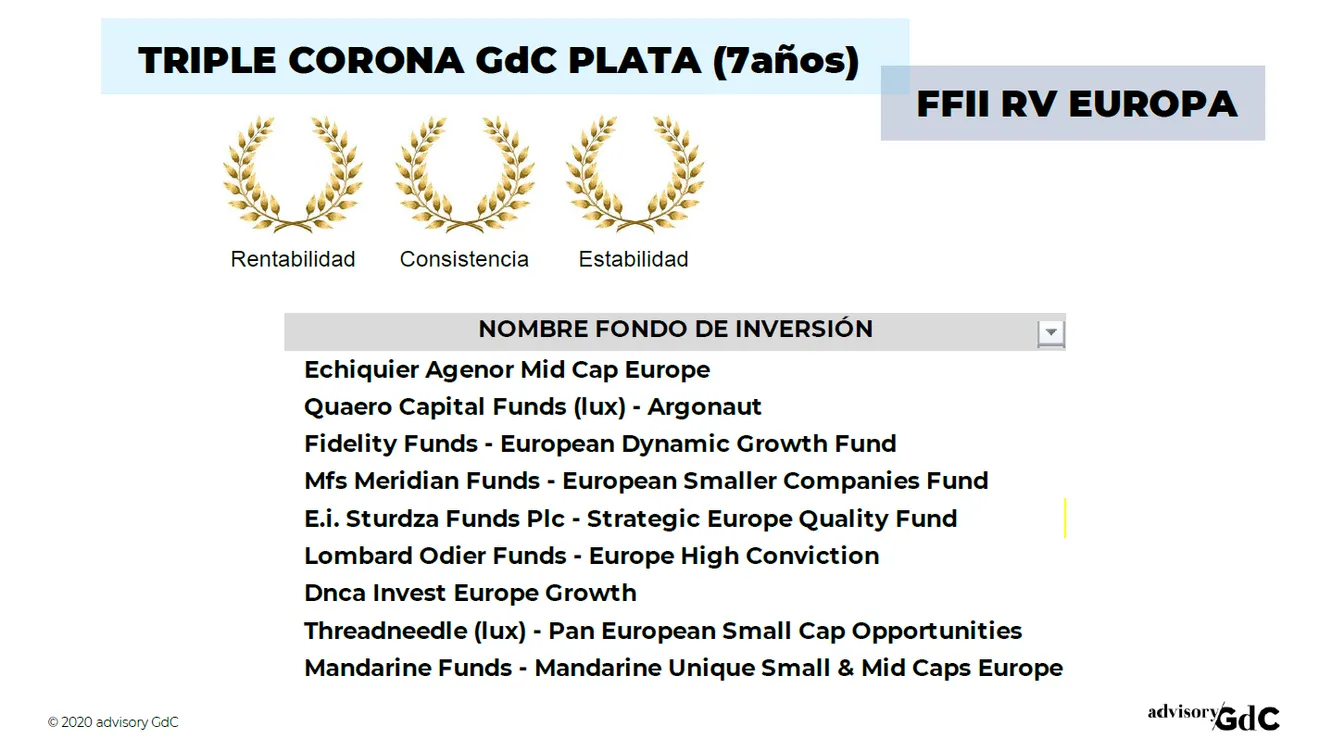 TRIPLE CORONA GdC PLATA (7años)

FFII RV EUROPA

Rentabilidad Consistencia Estabilidad

| NOMBRE FONDO DE INVERSIÓN |
|---|
| Echiquier Agenor Mid Cap Europe |
| Quaero Capital Funds (lux) - Argonaut |
| Fidelity Funds - European Dynamic Growth Fund |
| Mfs Meridian Funds - European Smaller Companies Fund |
| E.i. Sturdza Funds Plc - Strategic Europe Quality Fund |
| Lombard Odier Funds - Europe High Conviction |
| Dnca Invest Europe Growth |
| Threadneedle (lux) - Pan European Small Cap Opportunities |
| Mandarine Funds - Mandarine Unique Small & Mid Caps Europe |

© 2020 advisory GdC

advisory GdC